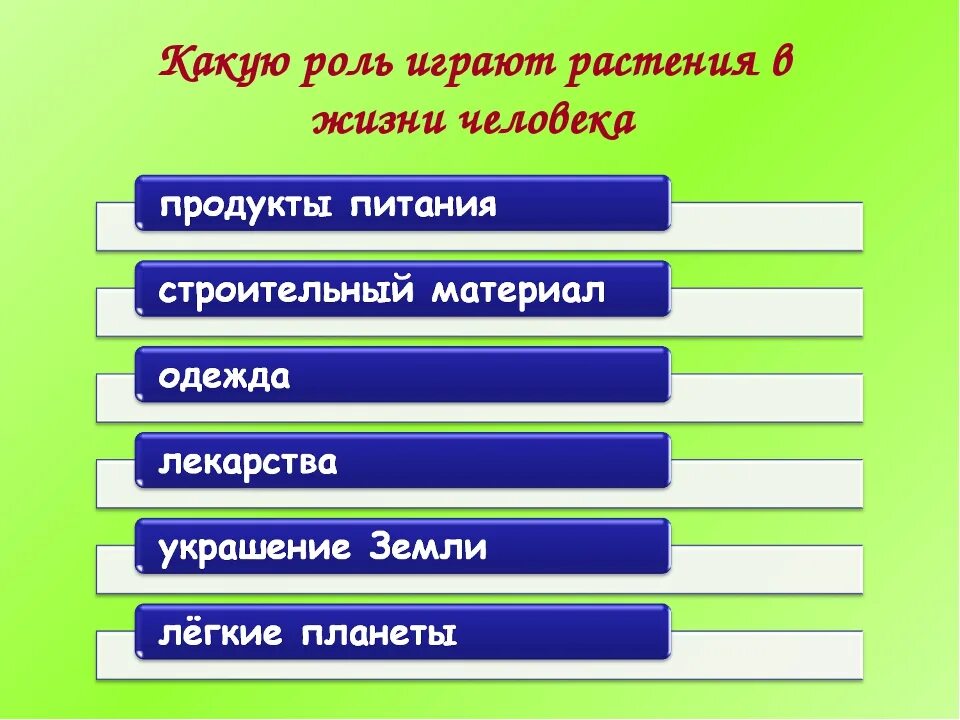 Какую роль играют растения в жизни человека

продукты питания

строительный материал

одежда

лекарства

украшение Земли

лёгкие планеты